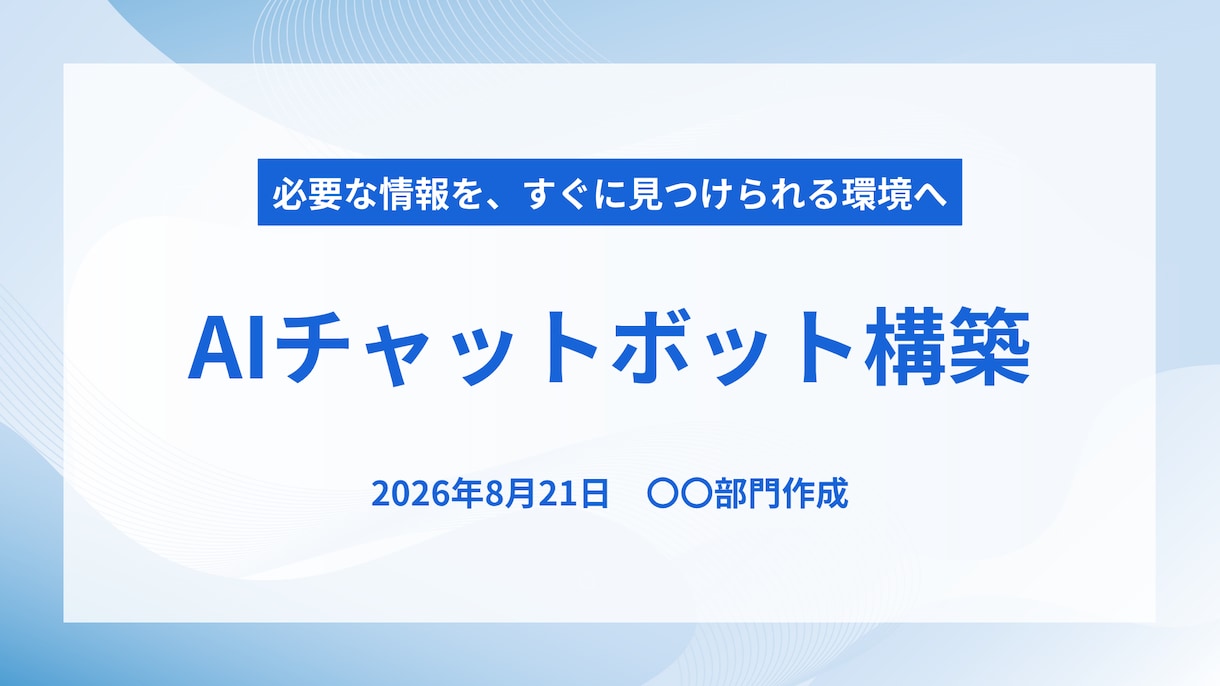 必要な情報を、すぐに見つけられる環境へ

AIチャットボット構築

2026年8月21日 〇〇部門作成